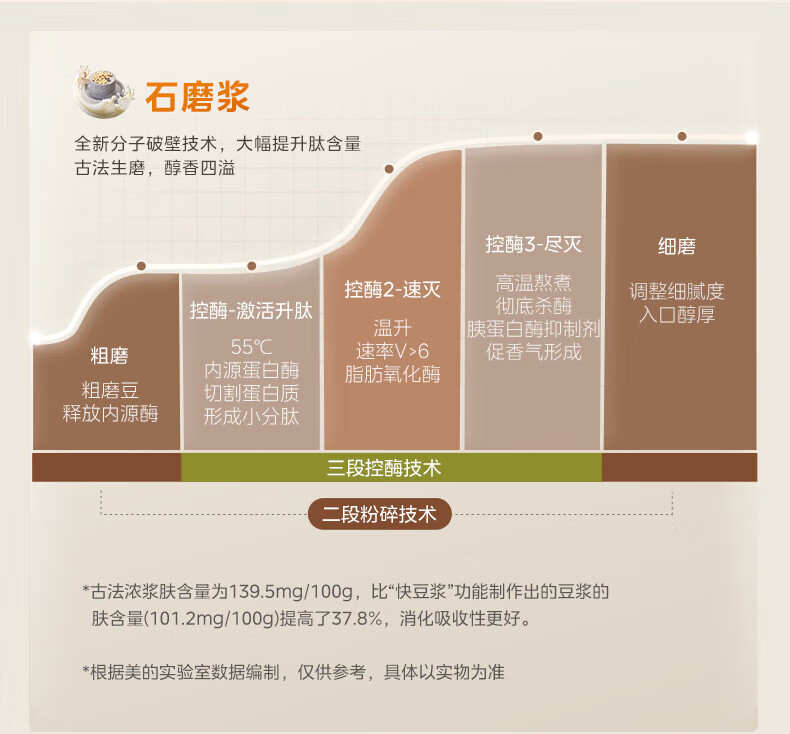 石磨浆

全新分子破壁技术，大幅提升肽含量
古法生磨，醇香四溢

粗磨
粗磨豆
释放内源酶

控酶-激活升肽
55℃
内源蛋白酶
切割蛋白质
形成小分肽

控酶2-速灭
温升
速率V>6
脂肪氧化酶

控酶3-尽灭
高温熬煮
彻底杀酶
胰蛋白酶抑制剂
促香气形成

细磨
调整细腻度
入口醇厚

三段控酶技术

二段粉碎技术

*古法浓浆肽含量为139.5mg/100g，比“快豆浆”功能制作出的豆浆的肽含量(101.2mg/100g)提高了37.8%，消化吸收性更好。

*根据美的实验室数据编制，仅供参考，具体以实物为准